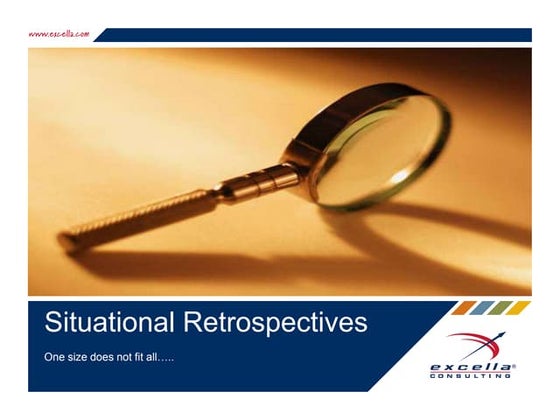 www.excella.com

Situational Retrospectives

One size does not fit all…..

excella®
CONSULTING